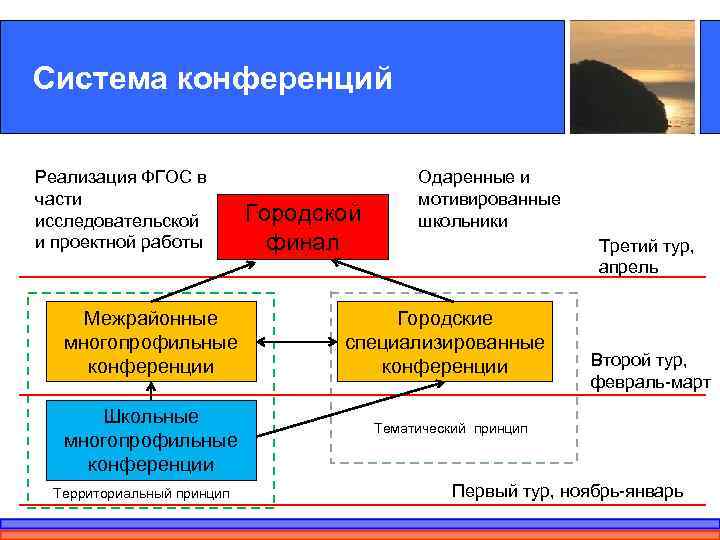 Система конференций

Реализация ФГОС в части исследовательской и проектной работы

Городской финал

Одаренные и мотивированные школьники

Третий тур, апрель

Межрайонные многопрофильные конференции

Городские специализированные конференции

Второй тур, февраль-март

Школьные многопрофильные конференции

Тематический принцип

Территориальный принцип

Первый тур, ноябрь-январь